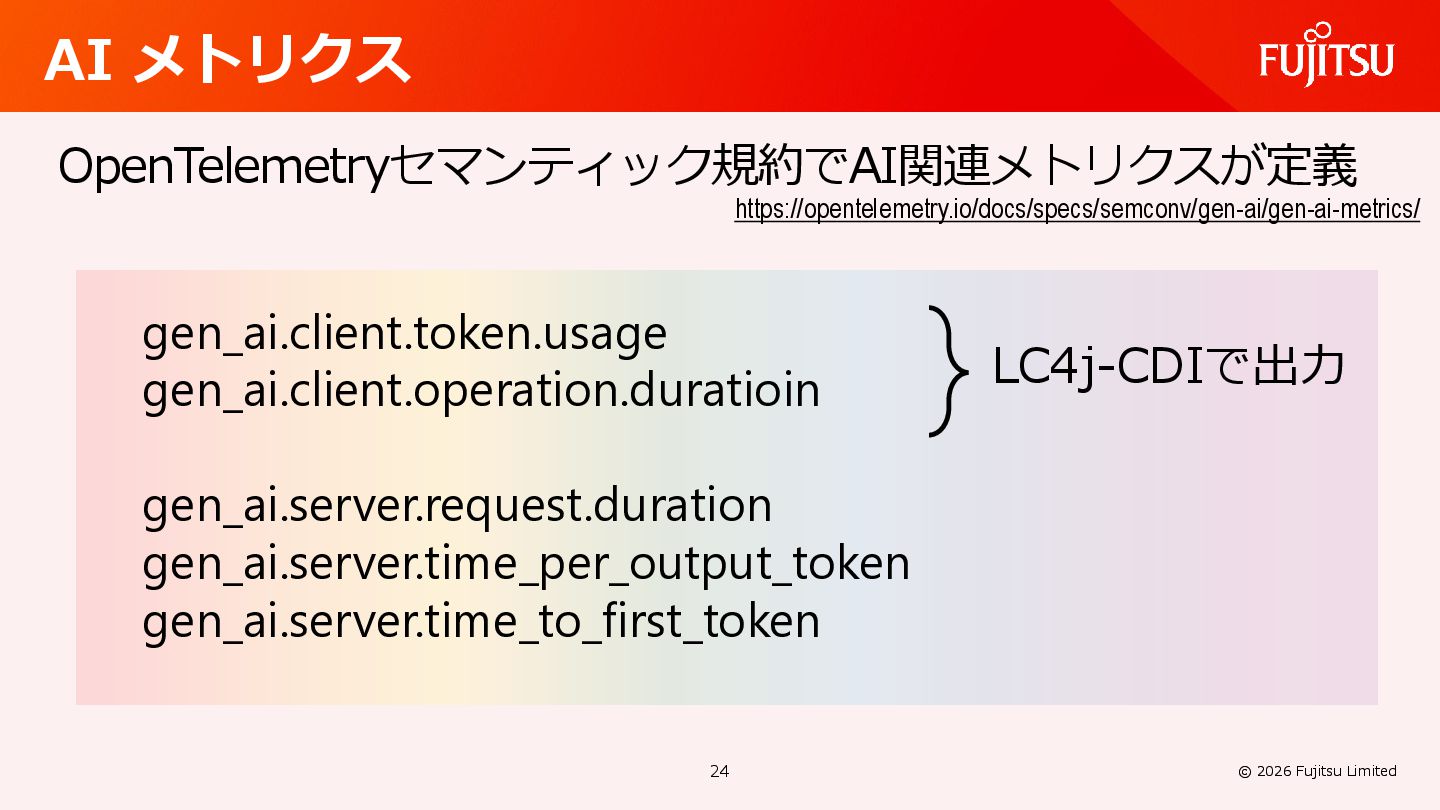 AI メトリクス

FUJITSU

OpenTelemetryセマンティック規約でAI関連メトリクスが定義

https://opentelemetry.io/docs/specs/semconv/gen-ai/gen-ai-metrics/

gen_ai.client.token.usage
gen_ai.client.operation.duratioin

LC4j-CDIで出力

gen_ai.server.request.duration
gen_ai.server.time_per_output_token
gen_ai.server.time_to_first_token

24

© 2026 Fujitsu Limited